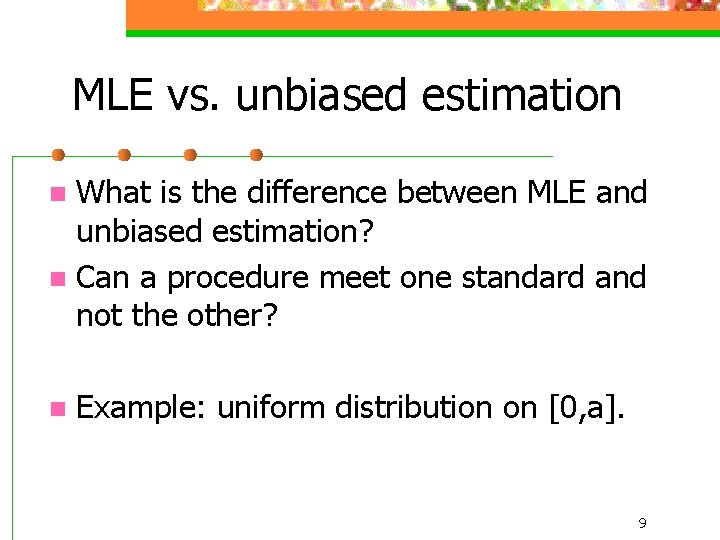 MLE vs. unbiased estimation

What is the difference between MLE and unbiased estimation?

Can a procedure meet one standard and not the other?

Example: uniform distribution on [0,a].

9